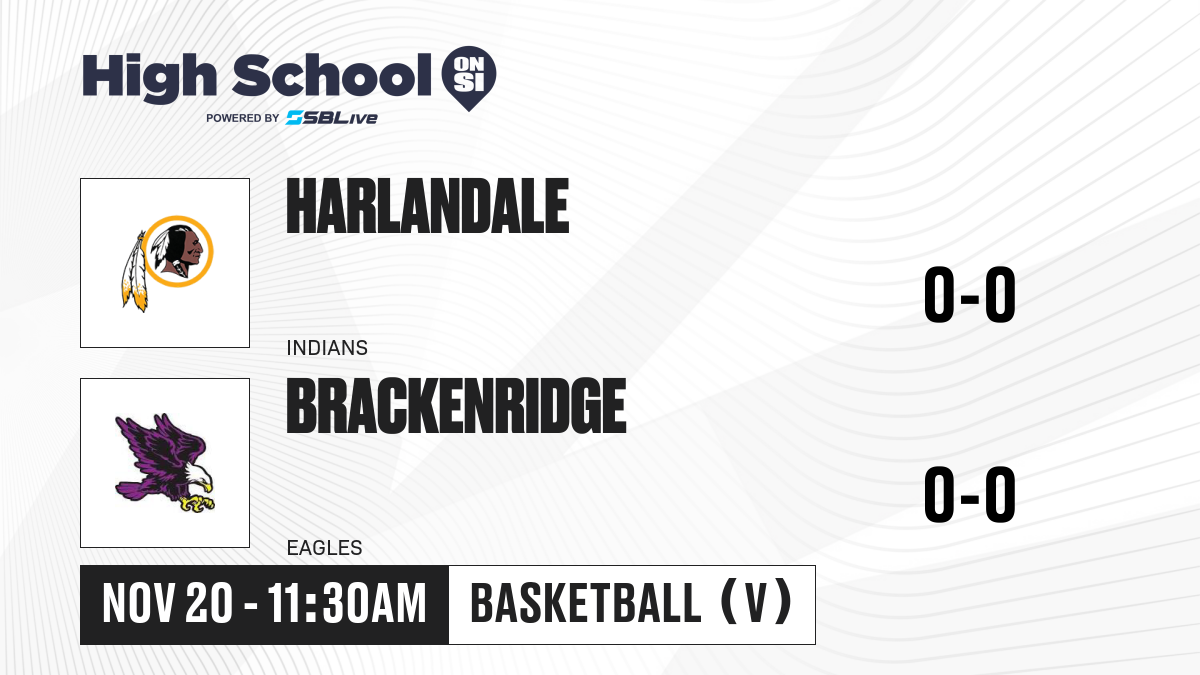 High School ON SI
POWERED BY SBLive

HARLANDALE
INDIANS
0-0

BRACKENRIDGE
EAGLES
0-0

NOV 20 - 11:30AM
BASKETBALL (V)